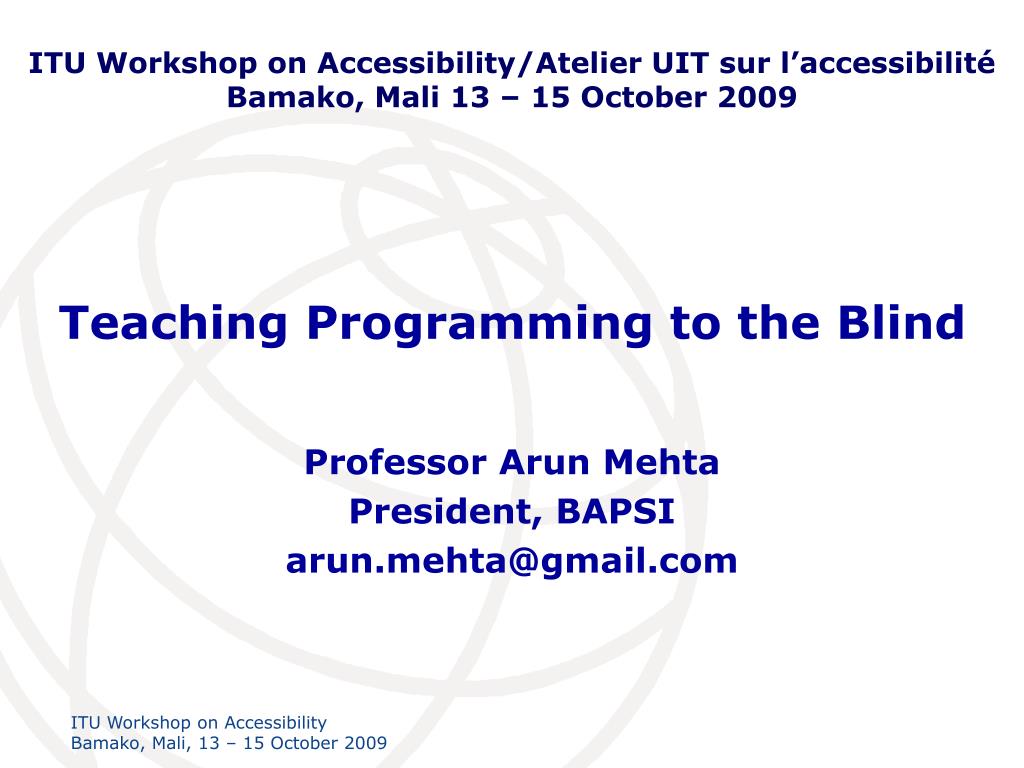 ITU Workshop on Accessibility/Atelier UIT sur l’accessibilité
Bamako, Mali 13 – 15 October 2009

Teaching Programming to the Blind

Professor Arun Mehta
President, BAPSI
arun.mehta@gmail.com

ITU Workshop on Accessibility
Bamako, Mali, 13 – 15 October 2009